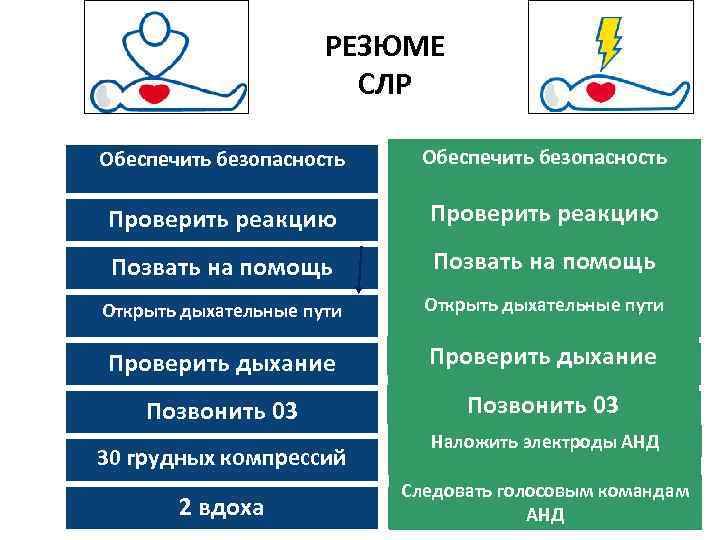 РЕЗЮМЕ СЛР

Обеспечить безопасность

Проверить реакцию

Позвать на помощь

Открыть дыхательные пути

Проверить дыхание

Позвонить 03

30 грудных компрессий

2 вдоха

Обеспечить безопасность

Проверить реакцию

Позвать на помощь

Открыть дыхательные пути

Проверить дыхание

Позвонить 03

Наложить электроды АНД

Следовать голосовым командам АНД